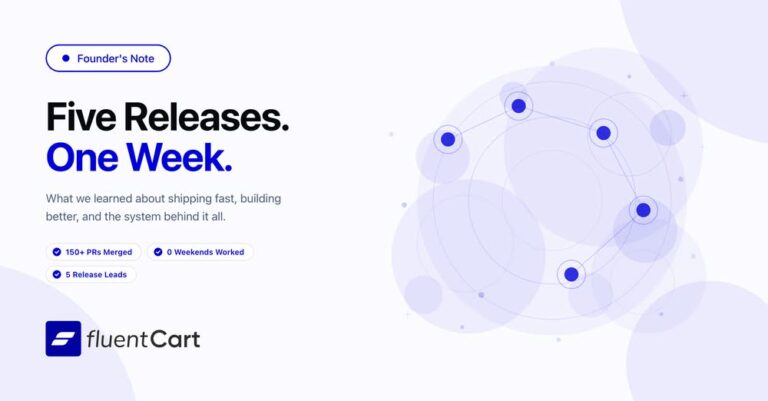 Founder's Note

Five Releases.
One Week.

What we learned about shipping fast, building better, and the system behind it all.

150+ PRs Merged
0 Weekends Worked
5 Release Leads

fluentCart